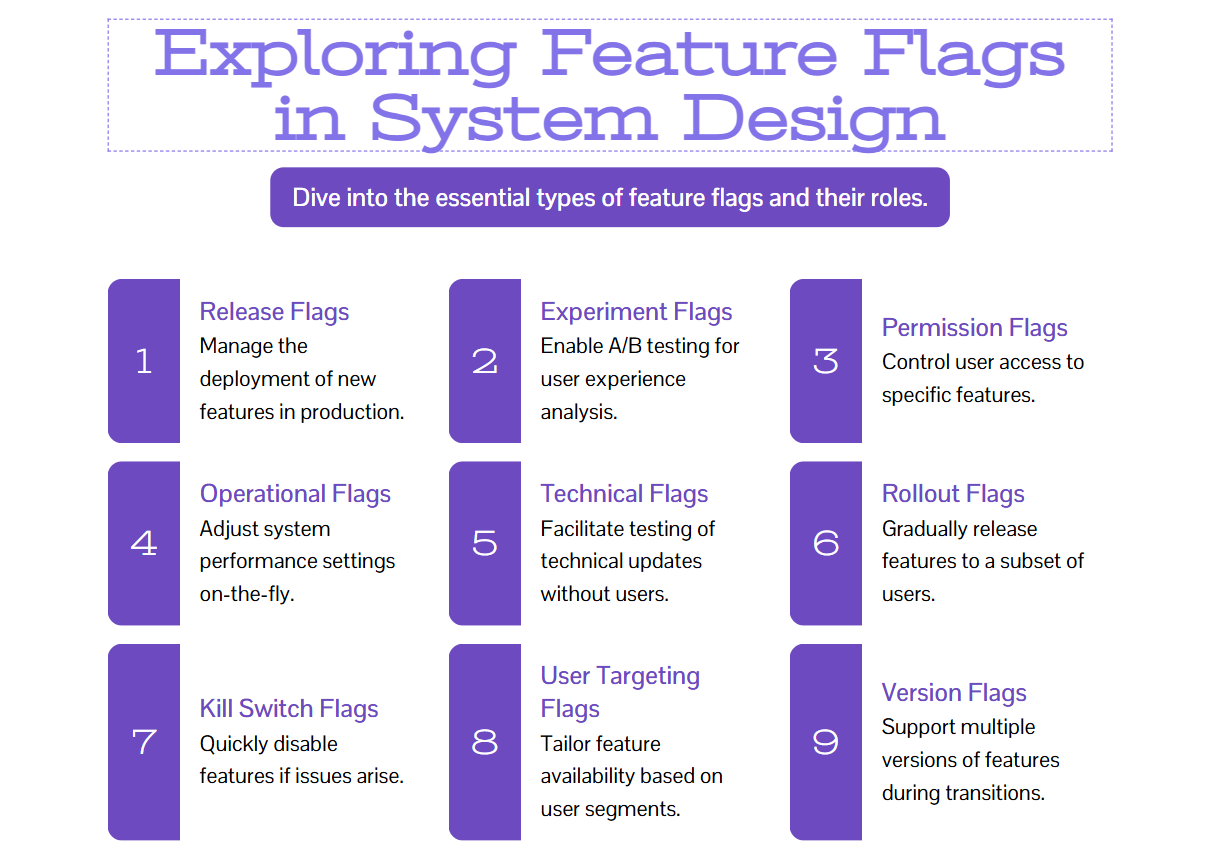 Exploring Feature Flags in System Design

Dive into the essential types of feature flags and their roles.

1
Release Flags
Manage the deployment of new features in production.

2
Experiment Flags
Enable A/B testing for user experience analysis.

3
Permission Flags
Control user access to specific features.

4
Operational Flags
Adjust system performance settings on-the-fly.

5
Technical Flags
Facilitate testing of technical updates without users.

6
Rollout Flags
Gradually release features to a subset of users.

7
Kill Switch Flags
Quickly disable features if issues arise.

8
User Targeting Flags
Tailor feature availability based on user segments.

9
Version Flags
Support multiple versions of features during transitions.